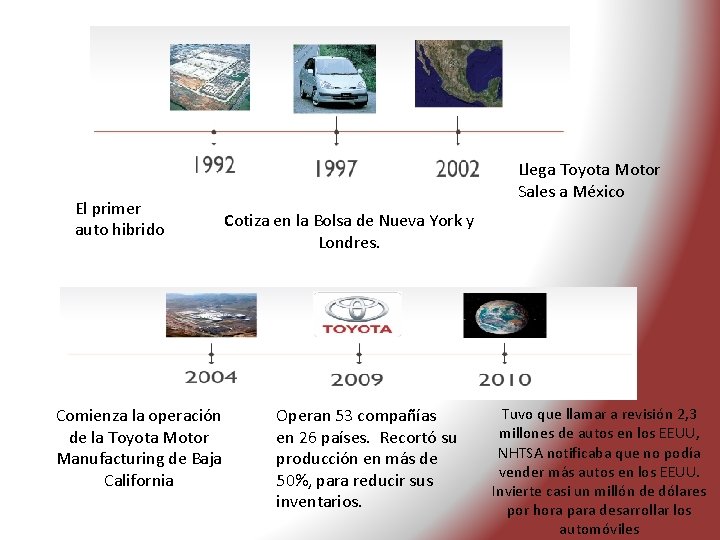 1992

1997

2002

Llega Toyota Motor Sales a México

El primer auto hibrido

Cotiza en la Bolsa de Nueva York y Londres.

TOYOTA

2004

2009

2010

Comienza la operación de la Toyota Motor Manufacturing de Baja California

Operan 53 compañías en 26 países. Recortó su producción en más de 50%, para reducir sus inventarios.

Tuvo que llamar a revisión 2,3 millones de autos en los EEUU, NHTSA notificaba que no podía vender más autos en los EEUU. Invierte casi un millón de dólares por hora para desarrollar los automóviles